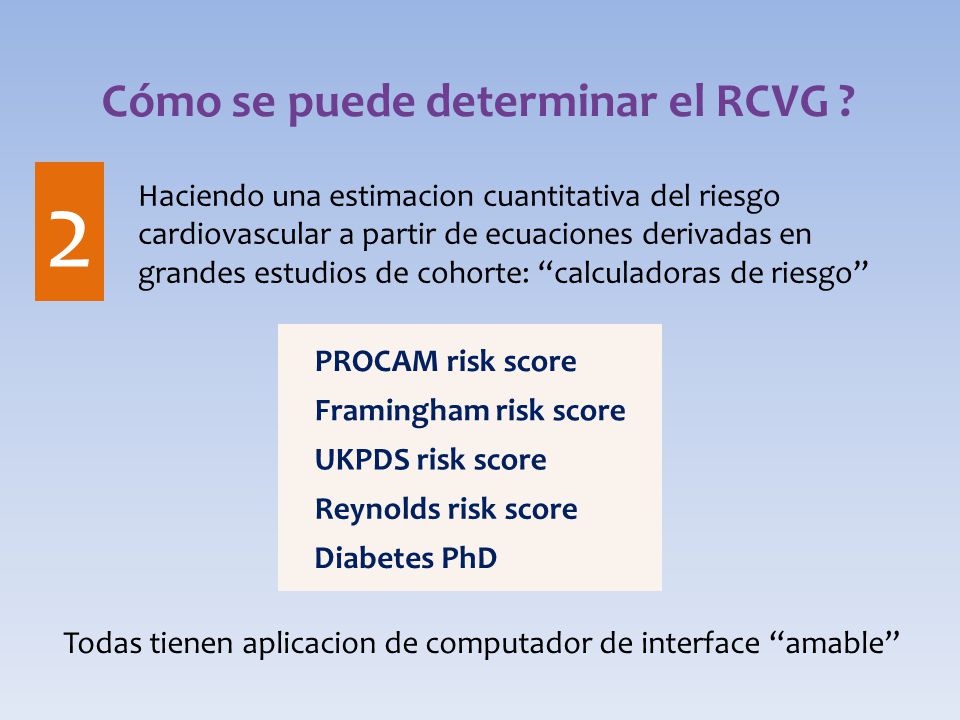 Cómo se puede determinar el RCVG ?

2

Haciendo una estimacion cuantitativa del riesgo cardiovascular a partir de ecuaciones derivadas en grandes estudios de cohorte: “calculadoras de riesgo”

PROCAM risk score
Framingham risk score
UKPDS risk score
Reynolds risk score
Diabetes PhD

Todas tienen aplicacion de computador de interface “amable”